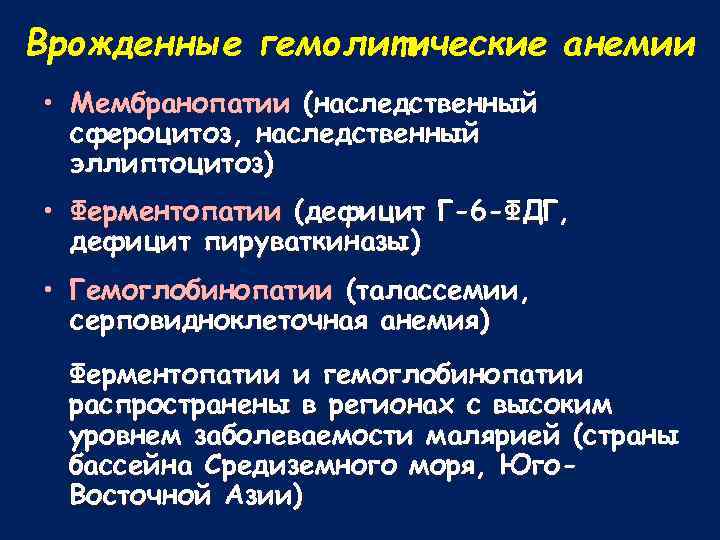 Врожденные гемолитические анемии

• Мембранопатии (наследственный сфероцитоз, наследственный эллиптоцитоз)

• Ферментопатии (дефицит Г-6-ФДГ, дефицит пируваткиназы)

• Гемоглобинопатии (талассемии, серповидноклеточная анемия)

Ферментопатии и гемоглобинопатии распространены в регионах с высоким уровнем заболеваемости малярией (страны бассейна Средиземного моря, Юго-Восточной Азии)